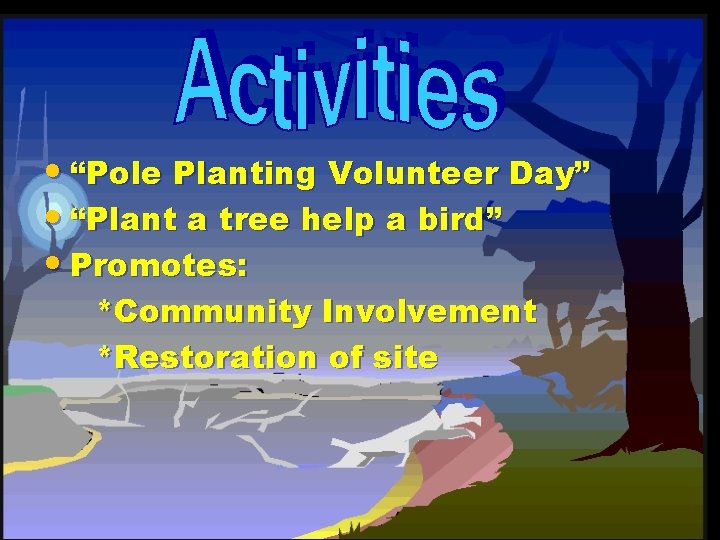 Activities

• "Pole Planting Volunteer Day"
• "Plant a tree help a bird"
• Promotes:
*Community Involvement
*Restoration of site